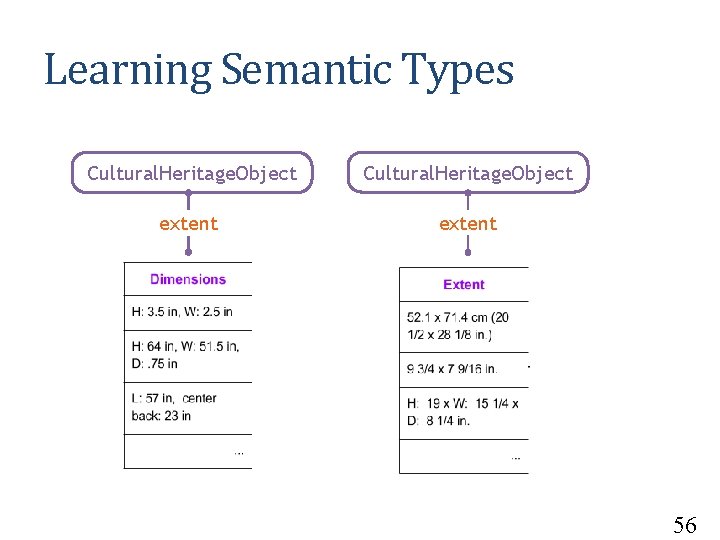 Learning Semantic Types

CulturalHeritageObject

extent

| Dimensions |
|---|
| H: 3.5 in, W: 2.5 in |
| H: 64 in, W: 51.5 in, D: .75 in |
| L: 57 in, center back: 23 in |
| ... |

CulturalHeritageObject

extent

| Extent |
|---|
| 52.1 x 71.4 cm (20 1/2 x 28 1/8 in.) |
| 9 3/4 x 7 9/16 in. |
| H: 19 x W: 15 1/4 x D: 8 1/4 in. |
| ... |

56